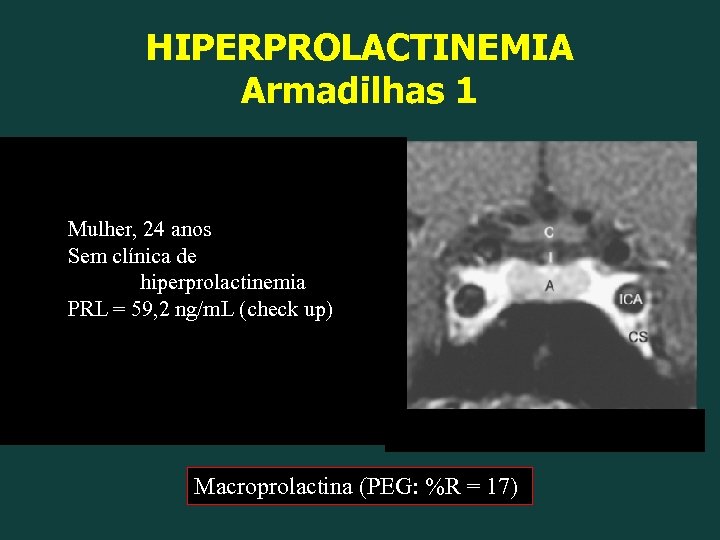 HIPERPROLACTINEMIA
Armadilhas 1

Mulher, 24 anos
Sem clínica de hiperprolactinemia
PRL = 59,2 ng/mL (check up)

C
I
A
ICA
CS

Macroprolactina (PEG: %R = 17)